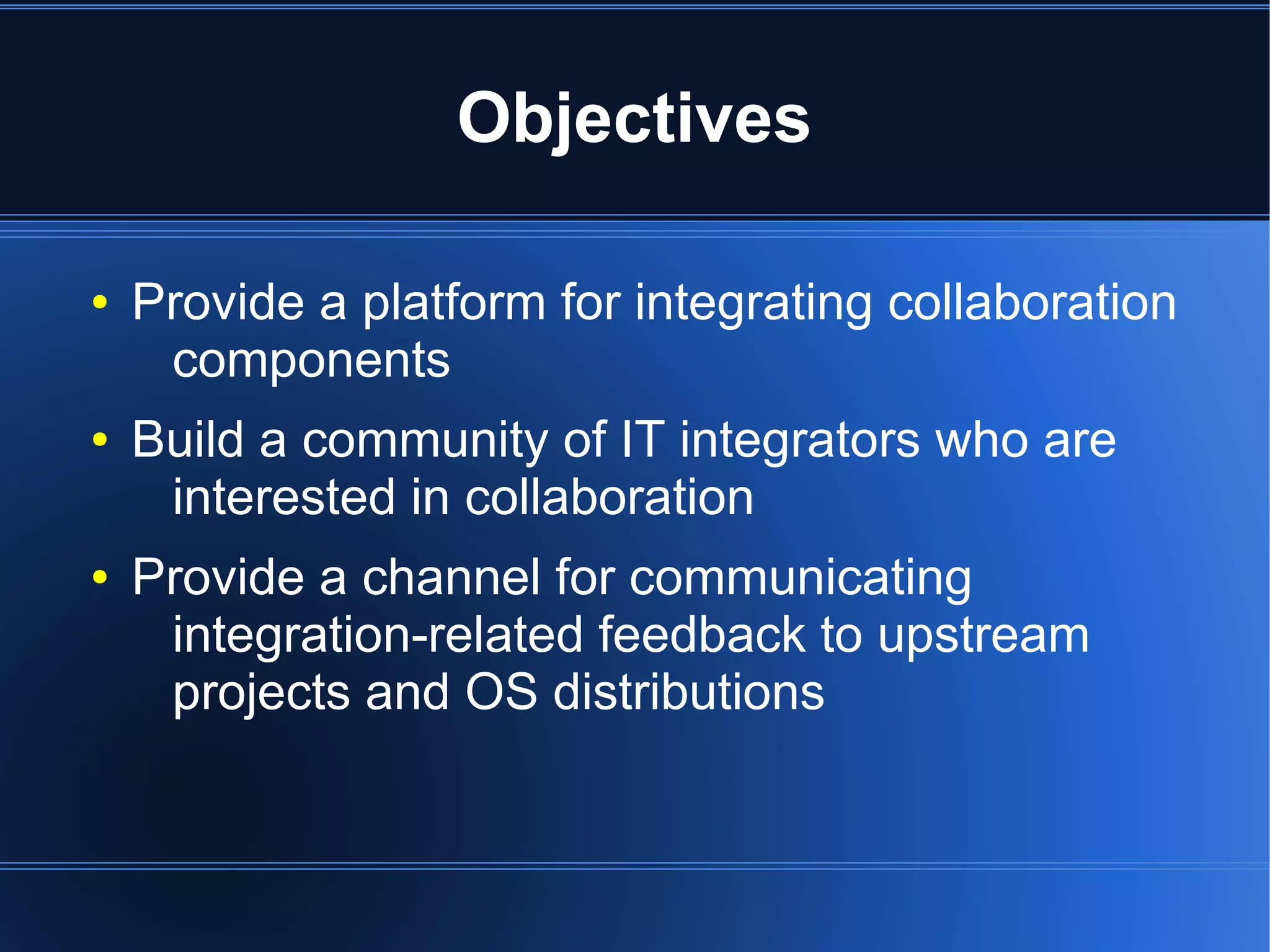 Objectives

• Provide a platform for integrating collaboration components

• Build a community of IT integrators who are interested in collaboration

• Provide a channel for communicating integration-related feedback to upstream projects and OS distributions